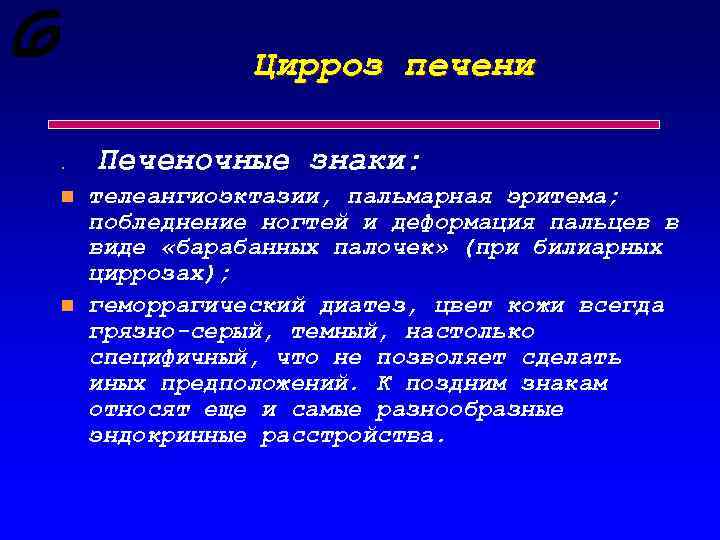 Цирроз печени

Печеночные знаки:

телеангиоэктазии, пальмарная эритема; побледнение ногтей и деформация пальцев в виде «барабанных палочек» (при билиарных циррозах);

геморрагический диатез, цвет кожи всегда грязно-серый, темный, настолько специфичный, что не позволяет сделать иных предположений. К поздним знакам относят еще и самые разнообразные эндокринные расстройства.